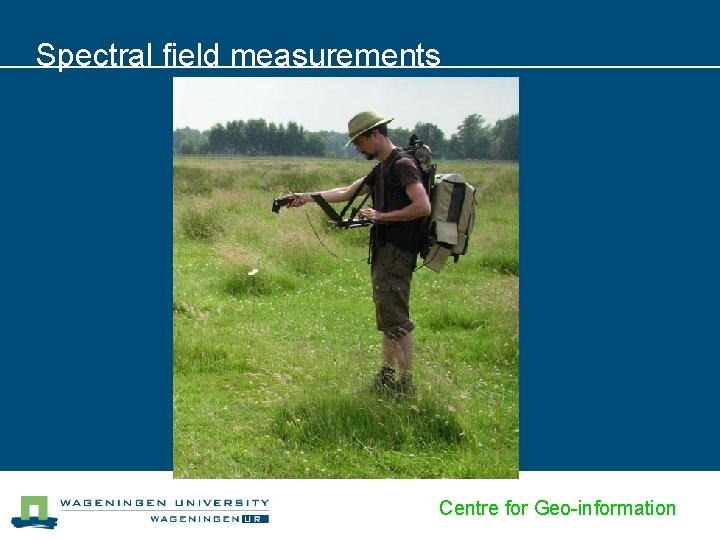 Spectral field measurements

WAGENINGEN UNIVERSITY
WAGENINGEN UR

Centre for Geo-information